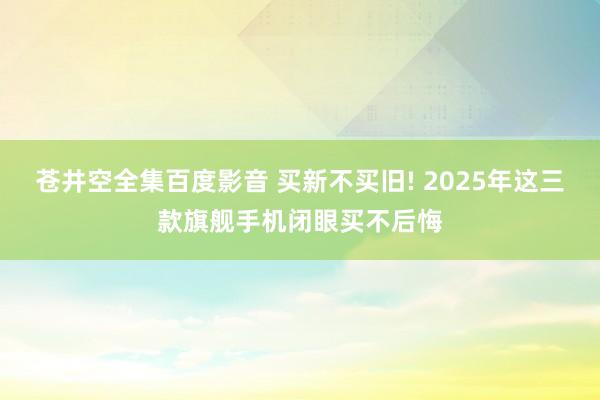 苍井空全集百度影音 买新不买旧! 2025年这三款旗舰手机闭眼买不后悔